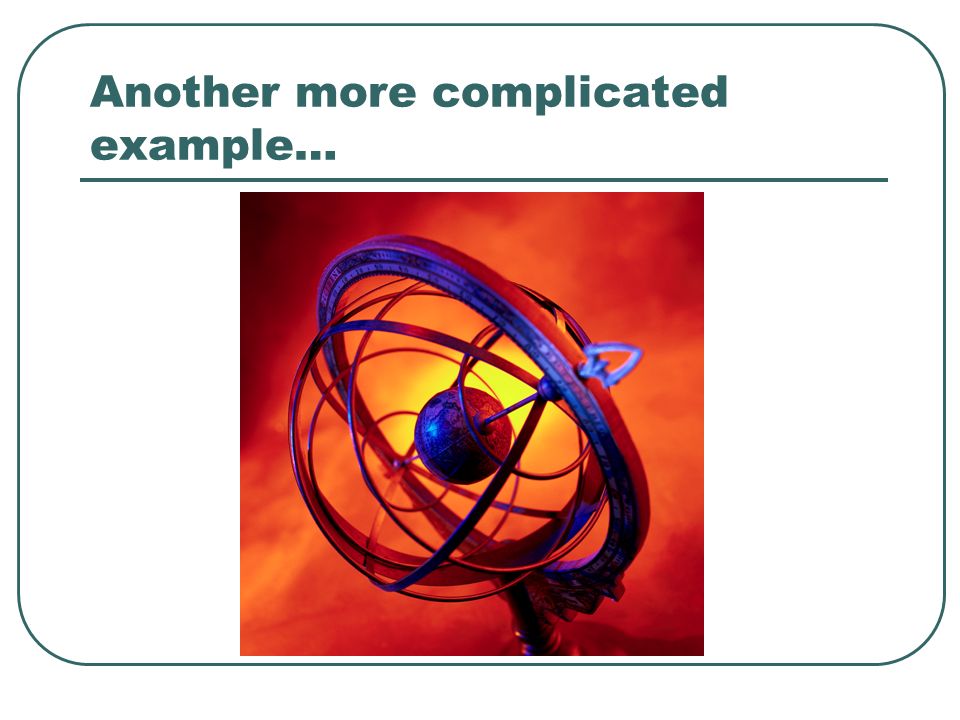 Another more complicated example…